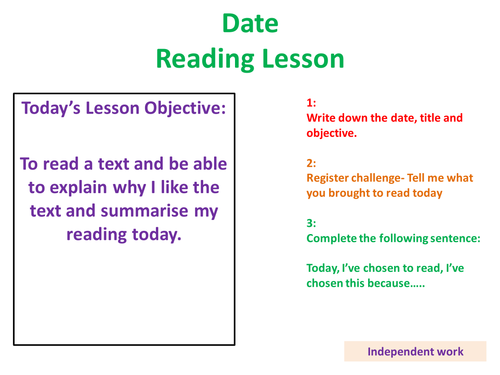 Date
Reading Lesson

Today's Lesson Objective:

To read a text and be able to explain why I like the text and summarise my reading today.

1:
Write down the date, title and objective.

2:
Register challenge- Tell me what you brought to read today

3:
Complete the following sentence:

Today, I've chosen to read, I've chosen this because…..

Independent work